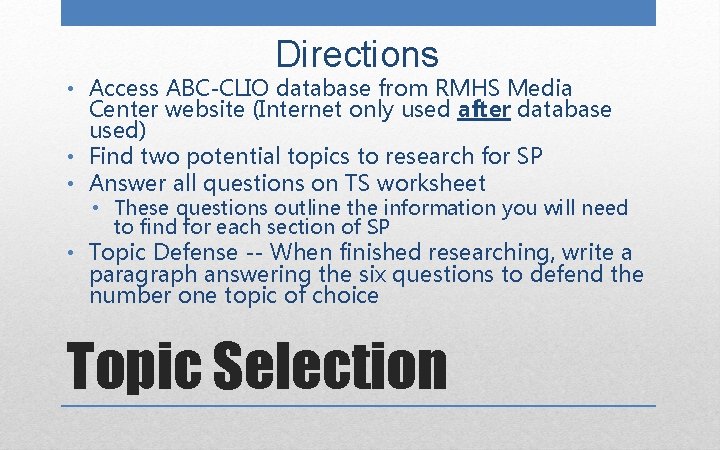 Directions

• Access ABC-CLIO database from RMHS Media Center website (Internet only used after database used)
• Find two potential topics to research for SP
• Answer all questions on TS worksheet
  • These questions outline the information you will need to find for each section of SP
• Topic Defense -- When finished researching, write a paragraph answering the six questions to defend the number one topic of choice

Topic Selection